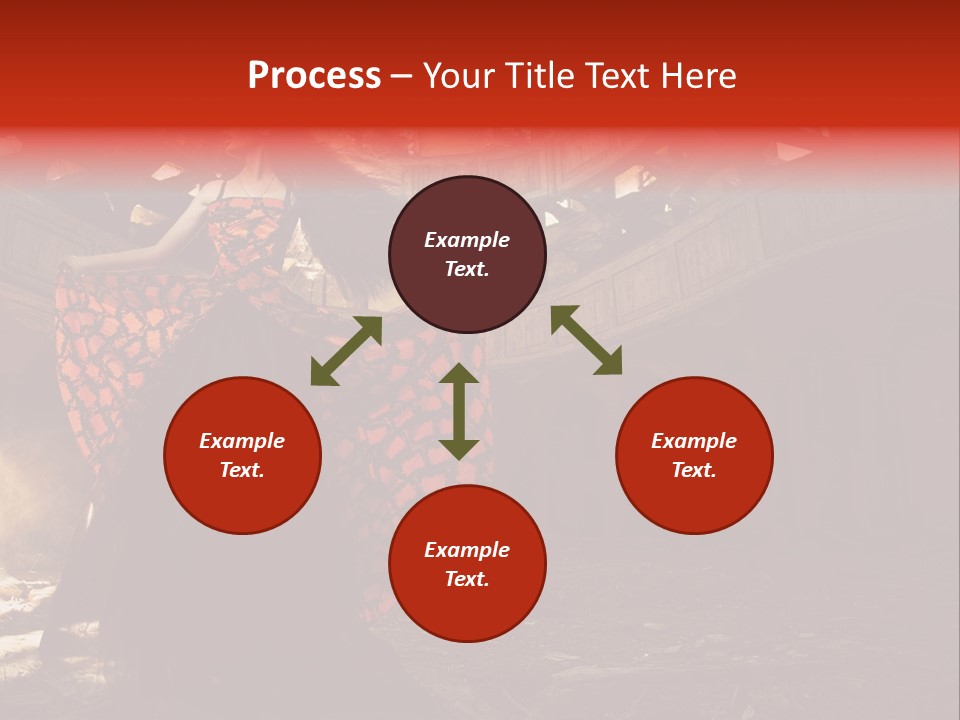 Process – Your Title Text Here

Example Text.

Example Text.

Example Text.

Example Text.